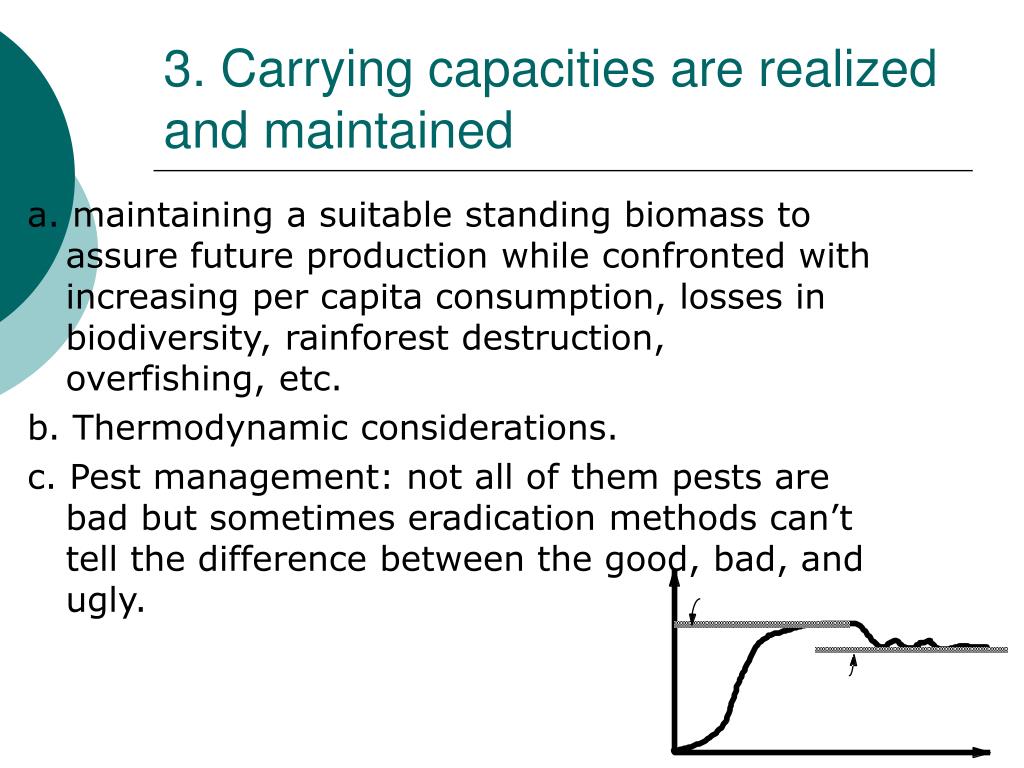 3. Carrying capacities are realized and maintained

a. maintaining a suitable standing biomass to assure future production while confronted with increasing per capita consumption, losses in biodiversity, rainforest destruction, overfishing, etc.

b. Thermodynamic considerations.

c. Pest management: not all of them pests are bad but sometimes eradication methods can’t tell the difference between the good, bad, and ugly.